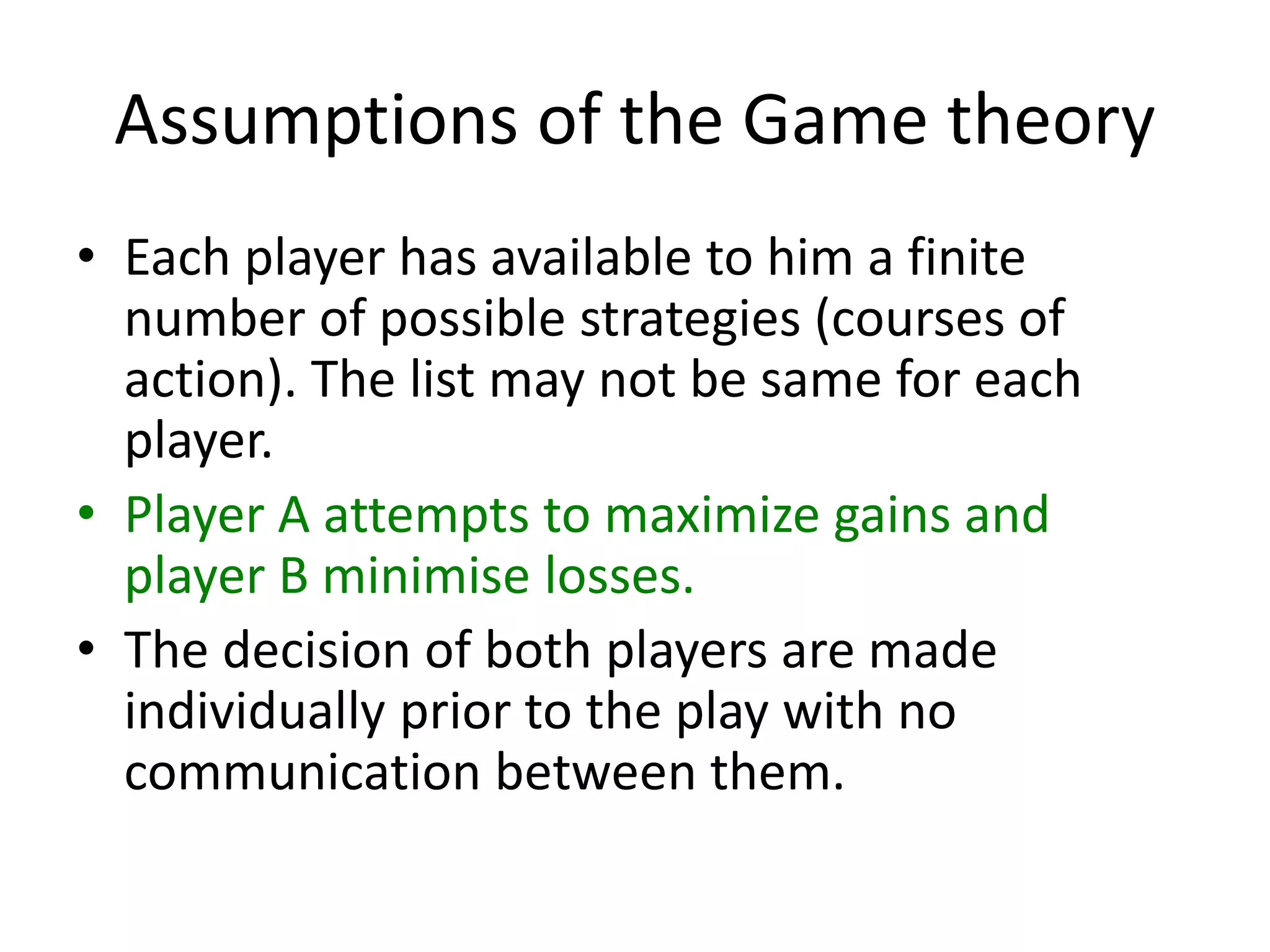 Assumptions of the Game theory

• Each player has available to him a finite number of possible strategies (courses of action). The list may not be same for each player.

• Player A attempts to maximize gains and player B minimise losses.

• The decision of both players are made individually prior to the play with no communication between them.